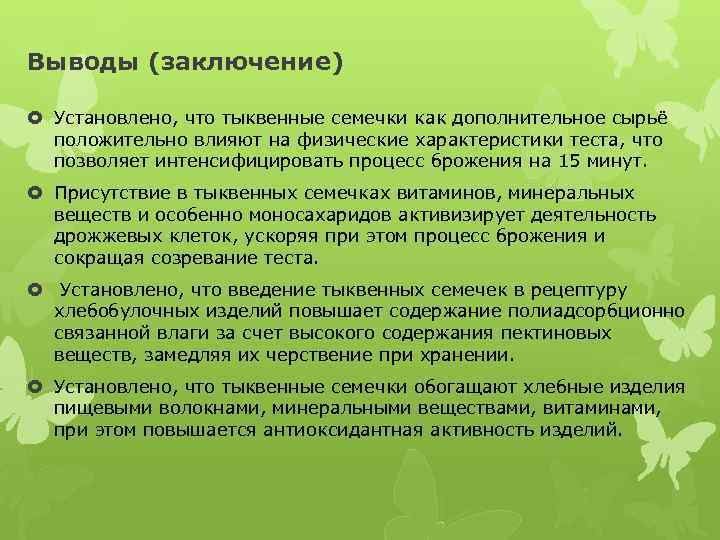 Выводы (заключение)

Установлено, что тыквенные семечки как дополнительное сырьё положительно влияют на физические характеристики теста, что позволяет интенсифицировать процесс брожения на 15 минут.

Присутствие в тыквенных семечках витаминов, минеральных веществ и особенно моносахаридов активизирует деятельность дрожжевых клеток, ускоряя при этом процесс брожения и сокращая созревание теста.

Установлено, что введение тыквенных семечек в рецептуру хлебобулочных изделий повышает содержание полиадсорбционно связанной влаги за счет высокого содержания пектиновых веществ, замедляя их черствение при хранении.

Установлено, что тыквенные семечки обогащают хлебные изделия пищевыми волокнами, минеральными веществами, витаминами, при этом повышается антиоксидантная активность изделий.